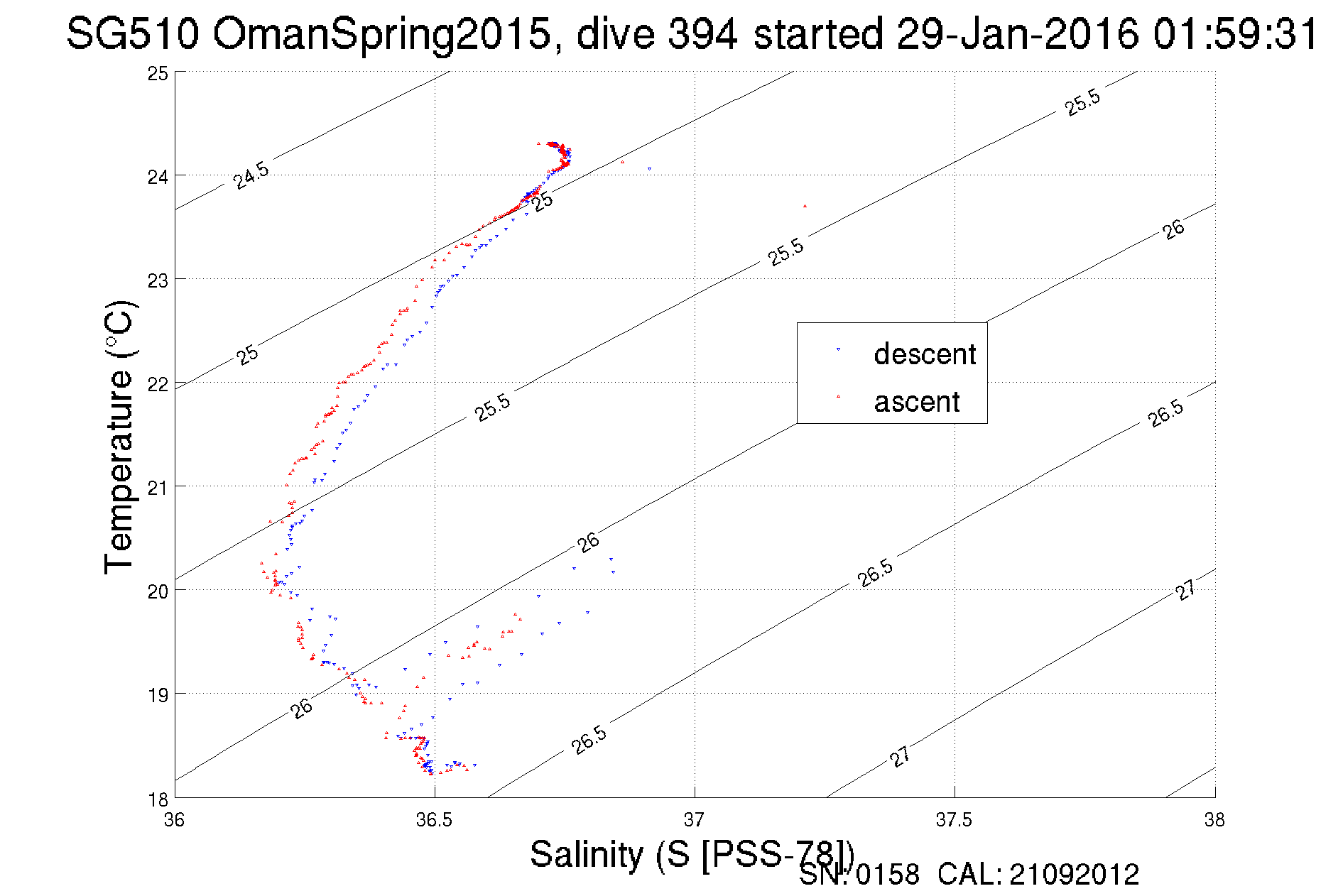 SG510 OmanSpring2015, dive 394 started 29-Jan-2016 01:59:31

Temperature (°C)

25
24
23
22
21
20
19
18

24.5
25
25
25.5
25.5
25.5
26
26
26
26.5
26.5
26.5
27
27

descent
ascent

36
36.5
37
37.5
38

Salinity (S [PSS-78])

SN: 0158 CAL: 21092012